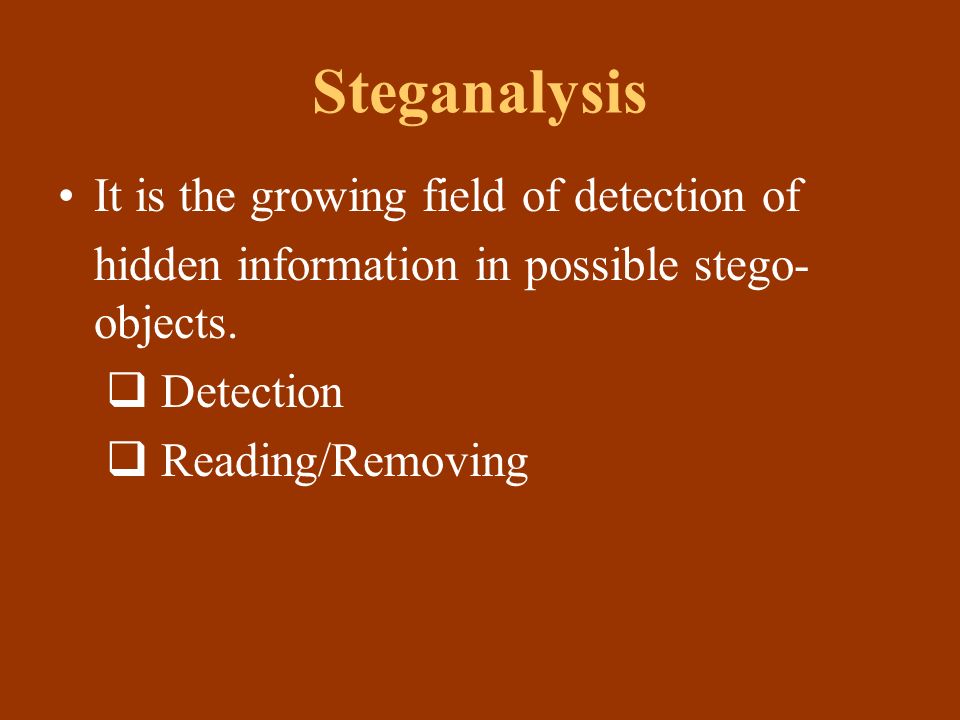 Steganalysis

• It is the growing field of detection of hidden information in possible stego-objects.

❑ Detection

❑ Reading/Removing